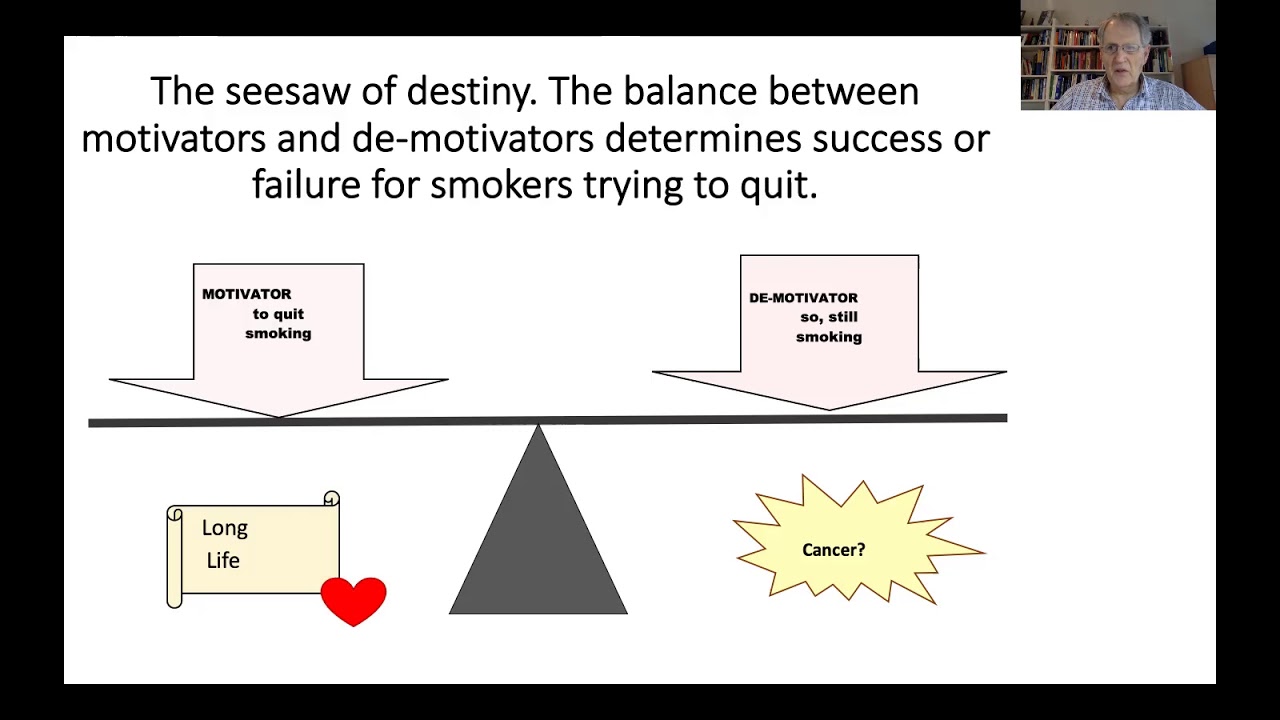 The seesaw of destiny. The balance between motivators and de-motivators determines success or failure for smokers trying to quit.

MOTIVATOR to quit smoking

DE-MOTIVATOR so, still smoking

Long Life

Cancer?